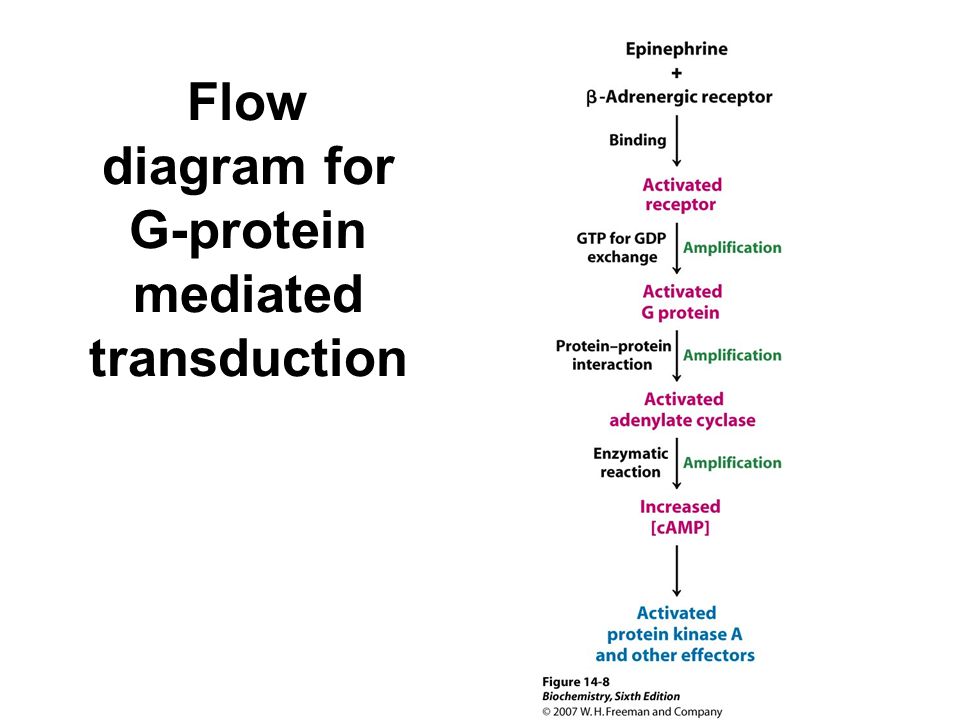 Flow diagram for G-protein mediated transduction

Epinephrine
+
β-Adrenergic receptor

Binding

Activated receptor

GTP for GDP exchange

Amplification

Activated G protein

Protein–protein interaction

Amplification

Activated adenylate cyclase

Enzymatic reaction

Amplification

Increased [cAMP]

Activated protein kinase A and other effectors

Figure 14-8
Biochemistry, Sixth Edition
© 2007 W. H. Freeman and Company